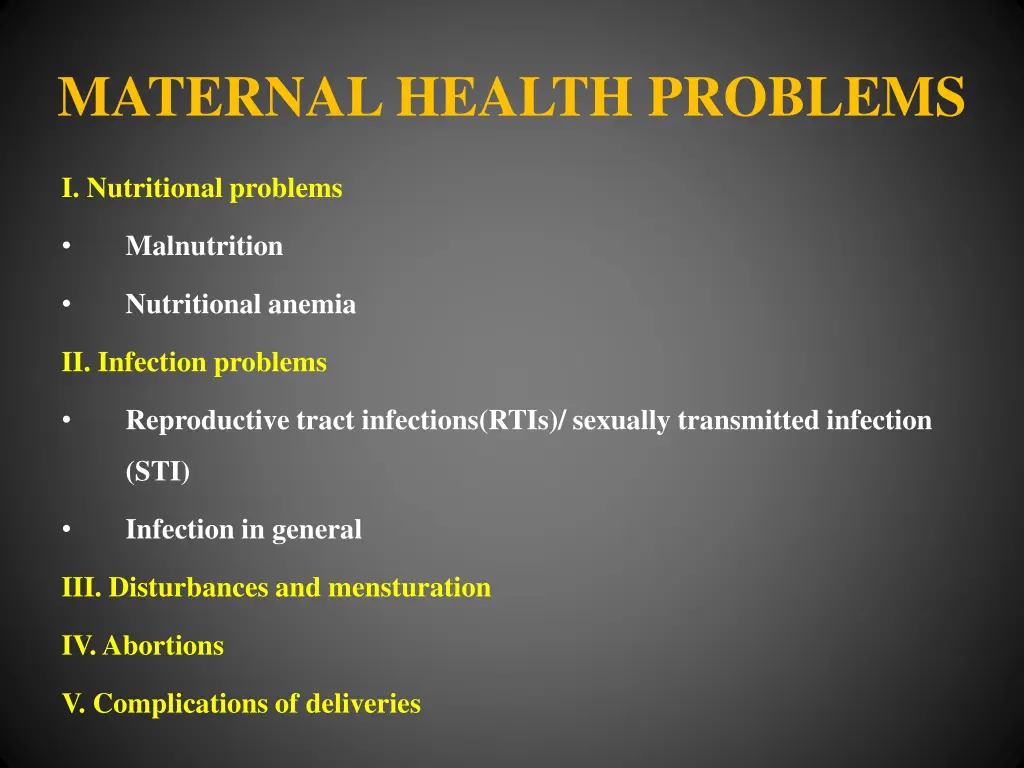 MATERNAL HEALTH PROBLEMS

I. Nutritional problems

• Malnutrition

• Nutritional anemia

II. Infection problems

• Reproductive tract infections(RTIs)/ sexually transmitted infection (STI)

• Infection in general

III. Disturbances and mensturation

IV. Abortions

V. Complications of deliveries